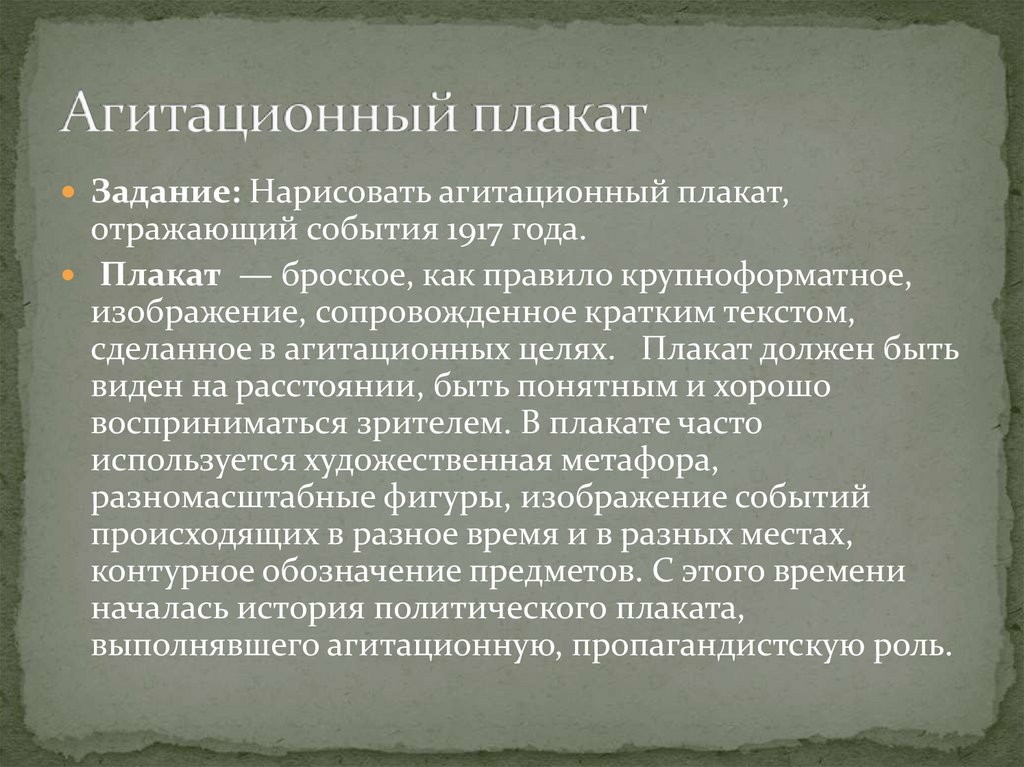 Агитационный плакат

Задание: Нарисовать агитационный плакат, отражающий события 1917 года.

Плакат — броское, как правило крупноформатное, изображение, сопровожденное кратким текстом, сделанное в агитационных целях. Плакат должен быть виден на расстоянии, быть понятным и хорошо восприниматься зрителем. В плакате часто используется художественная метафора, разномасштабные фигуры, изображение событий происходящих в разное время и в разных местах, контурное обозначение предметов. С этого времени началась история политического плаката, выполнявшего агитационную, пропагандистскую роль.